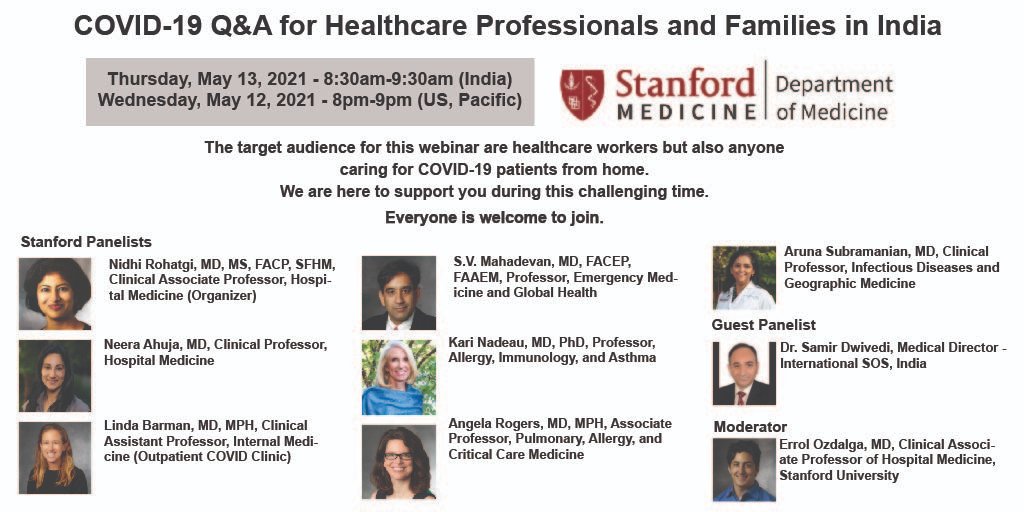 COVID-19 Q&A for Healthcare Professionals and Families in India

Thursday, May 13, 2021 - 8:30am-9:30am (India)
Wednesday, May 12, 2021 - 8pm-9pm (US, Pacific)

Stanford MEDICINE | Department of Medicine

The target audience for this webinar are healthcare workers but also anyone caring for COVID-19 patients from home.
We are here to support you during this challenging time.
Everyone is welcome to join.

Stanford Panelists

Nidhi Rohatgi, MD, MS, FACP, SFHM, Clinical Associate Professor, Hospital Medicine (Organizer)

Neera Ahuja, MD, Clinical Professor, Hospital Medicine

Linda Barman, MD, MPH, Clinical Assistant Professor, Internal Medicine (Outpatient COVID Clinic)

S.V. Mahadevan, MD, FACEP, FAAEM, Professor, Emergency Medicine and Global Health

Kari Nadeau, MD, PhD, Professor, Allergy, Immunology, and Asthma

Angela Rogers, MD, MPH, Associate Professor, Pulmonary, Allergy, and Critical Care Medicine

Aruna Subramanian, MD, Clinical Professor, Infectious Diseases and Geographic Medicine

Guest Panelist

Dr. Samir Dwivedi, Medical Director - International SOS, India

Moderator

Errol Ozdalga, MD, Clinical Associate Professor of Hospital Medicine, Stanford University